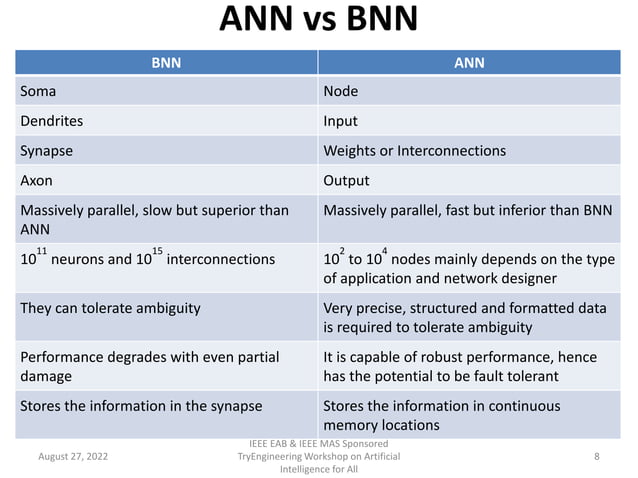 ANN vs BNN

| BNN | ANN |
|---|---|
| Soma | Node |
| Dendrites | Input |
| Synapse | Weights or Interconnections |
| Axon | Output |
| Massively parallel, slow but superior than ANN | Massively parallel, fast but inferior than BNN |
| $10^{11}$ neurons and $10^{15}$ interconnections | $10^{2}$ to $10^{4}$ nodes mainly depends on the type of application and network designer |
| They can tolerate ambiguity | Very precise, structured and formatted data is required to tolerate ambiguity |
| Performance degrades with even partial damage | It is capable of robust performance, hence has the potential to be fault tolerant |
| Stores the information in the synapse | Stores the information in continuous memory locations |

August 27, 2022

IEEE EAB & IEEE MAS Sponsored TryEngineering Workshop on Artificial Intelligence for All

8